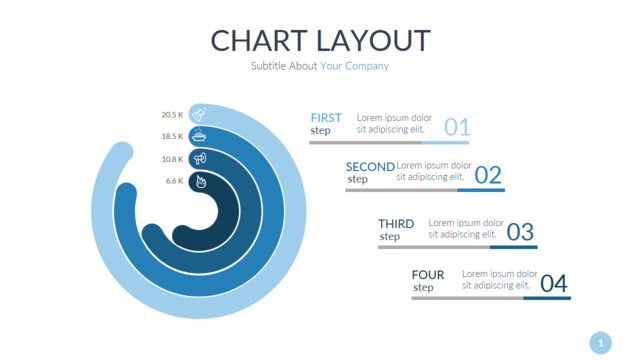 CHART LAYOUT
Subtitle About Your Company

20.5 K
18.5 K
10.8 K
6.6 K

FIRST step Lorem ipsum dolor sit adipiscing elit. 01

SECOND step Lorem ipsum dolor sit adipiscing elit. 02

THIRD step Lorem ipsum dolor sit adipiscing elit. 03

FOUR step Lorem ipsum dolor sit adipiscing elit. 04

1